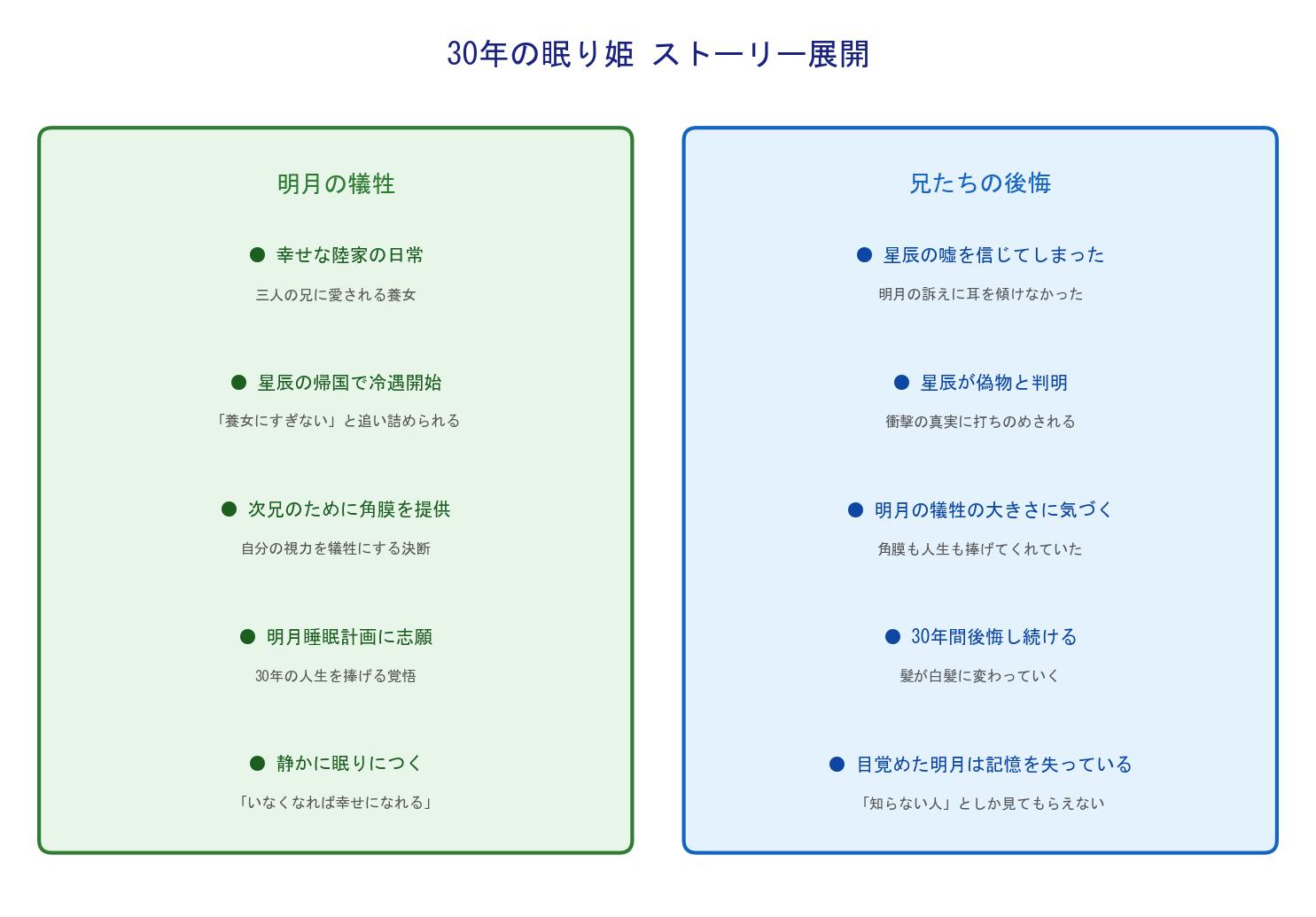 30年の眠り姫 ストーリー展開

明月の犠牲

● 幸せな陸家の日常
三人の兄に愛される養女

● 星辰の帰国で冷遇開始
「養女にすぎない」と追い詰められる

● 次兄のために角膜を提供
自分の視力を犠牲にする決断

● 明月睡眠計画に志願
30年の人生を捧げる覚悟

● 静かに眠りにつく
「いなくなれば幸せになれる」

兄たちの後悔

● 星辰の嘘を信じてしまった
明月の訴えに耳を傾けなかった

● 星辰が偽物と判明
衝撃の真実に打ちのめされる

● 明月の犠牲の大きさに気づく
角膜も人生も捧げてくれていた

● 30年間後悔し続ける
髪が白髪に変わっていく

● 目覚めた明月は記憶を失っている
「知らない人」としか見てもらえない